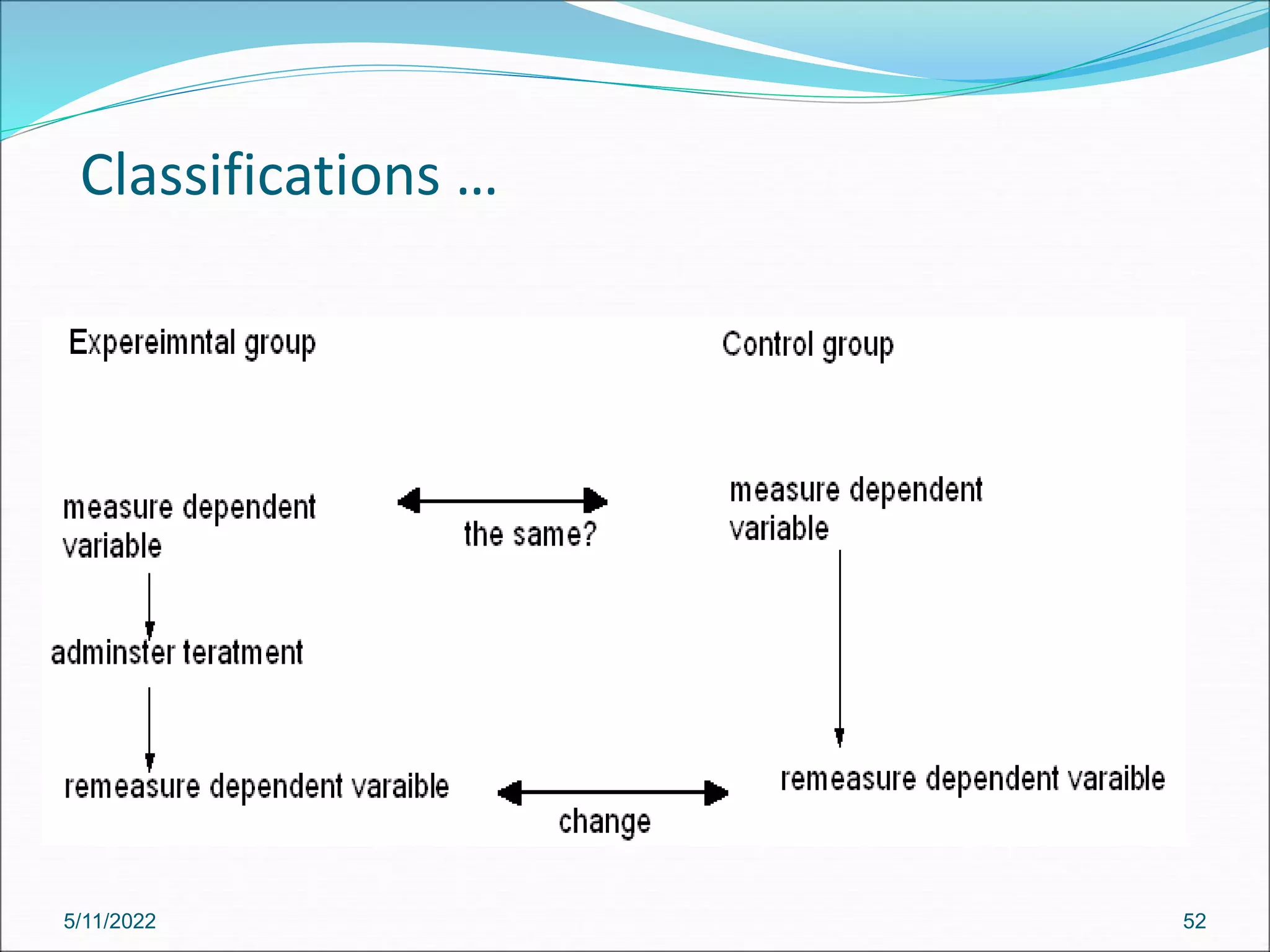 Classifications …

Expereimntal group

Control group

measure dependent variable

the same?

measure dependent variable

adminster teratment

remeasure dependent varaible

change

remeasure dependent varaible

5/11/2022

52